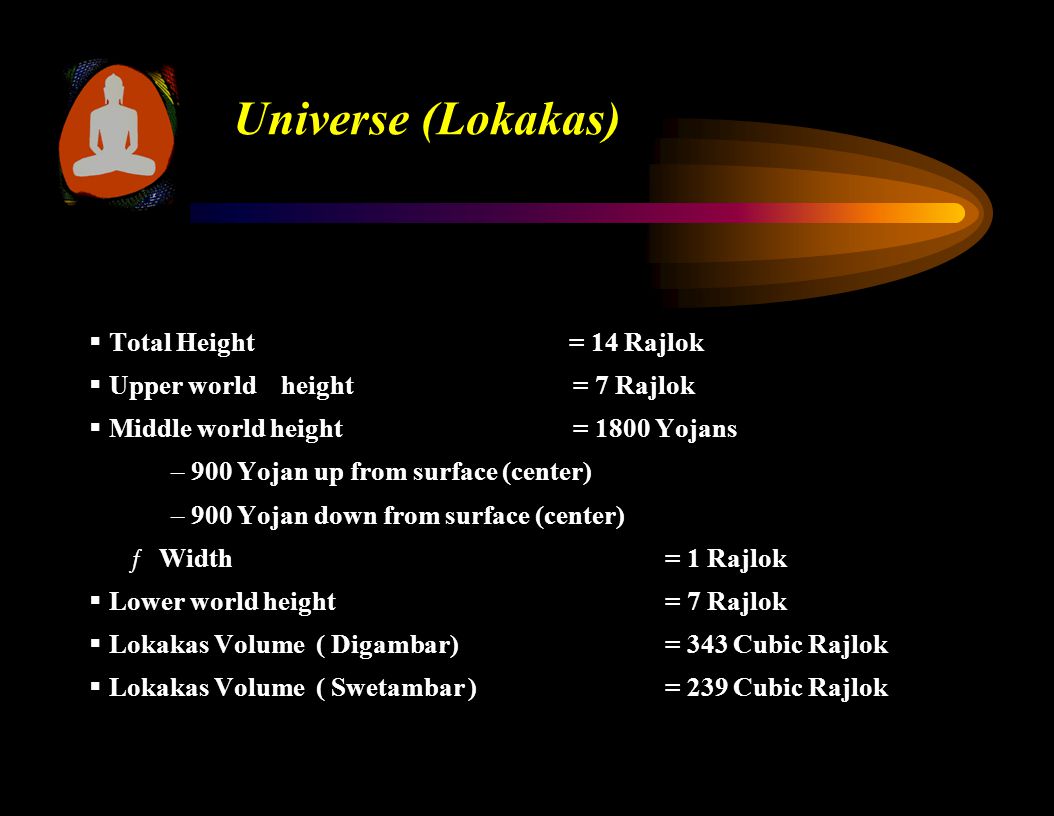 Universe (Lokakas)

▪ Total Height = 14 Rajlok
▪ Upper world height = 7 Rajlok
▪ Middle world height = 1800 Yojans
– 900 Yojan up from surface (center)
– 900 Yojan down from surface (center)
ƒ Width = 1 Rajlok
▪ Lower world height = 7 Rajlok
▪ Lokakas Volume ( Digambar) = 343 Cubic Rajlok
▪ Lokakas Volume ( Swetambar ) = 239 Cubic Rajlok